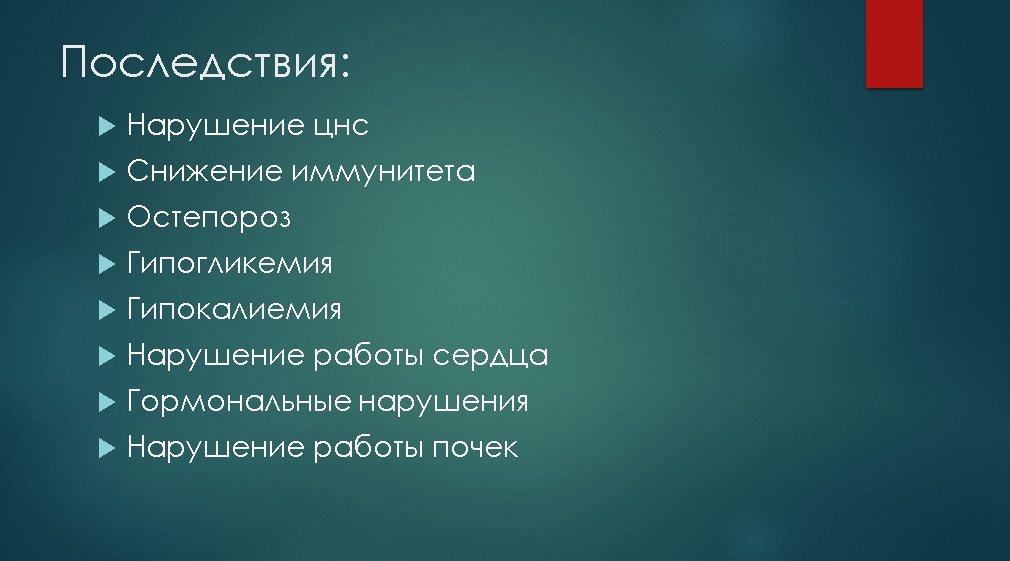 Последствия:

Нарушение цнс
Снижение иммунитета
Остепороз
Гипогликемия
Гипокалиемия
Нарушение работы сердца
Гормональные нарушения
Нарушение работы почек